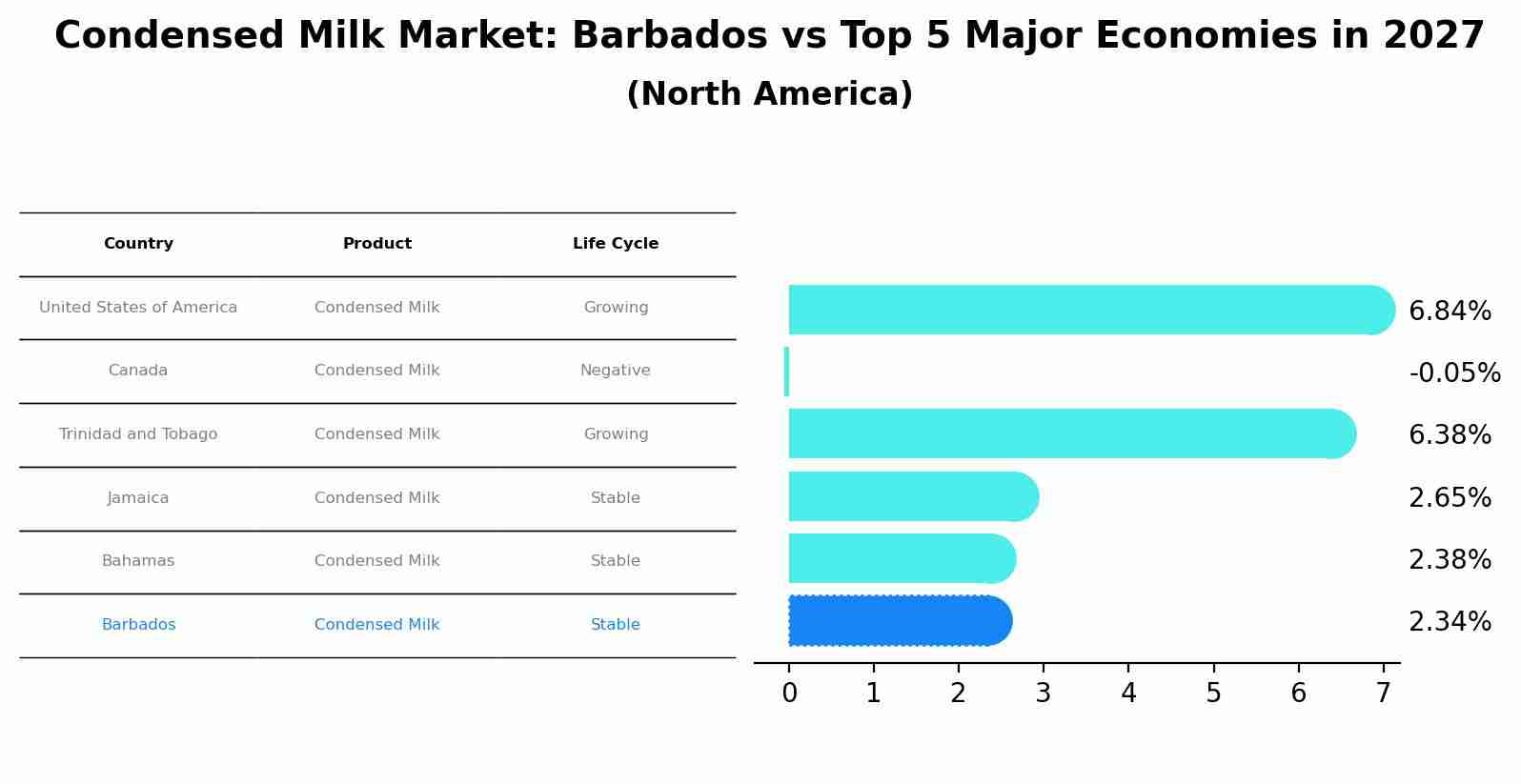 Condensed Milk Market: Barbados vs Top 5 Major Economies in 2027
(North America)

| Country | Product | Life Cycle |
|---|---|---|
| United States of America | Condensed Milk | Growing |
| Canada | Condensed Milk | Negative |
| Trinidad and Tobago | Condensed Milk | Growing |
| Jamaica | Condensed Milk | Stable |
| Bahamas | Condensed Milk | Stable |
| Barbados | Condensed Milk | Stable |

6.84%
-0.05%
6.38%
2.65%
2.38%
2.34%

0 1 2 3 4 5 6 7